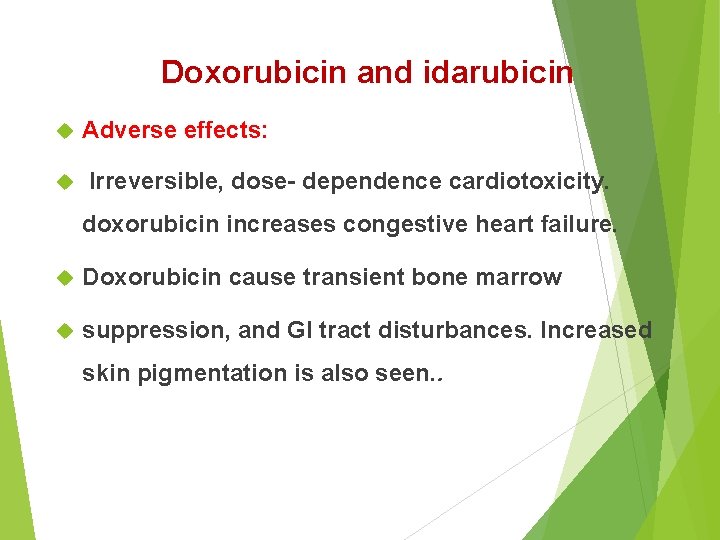 Doxorubicin and idarubicin

Adverse effects:

Irreversible, dose- dependence cardiotoxicity. doxorubicin increases congestive heart failure.

Doxorubicin cause transient bone marrow

suppression, and GI tract disturbances. Increased skin pigmentation is also seen..